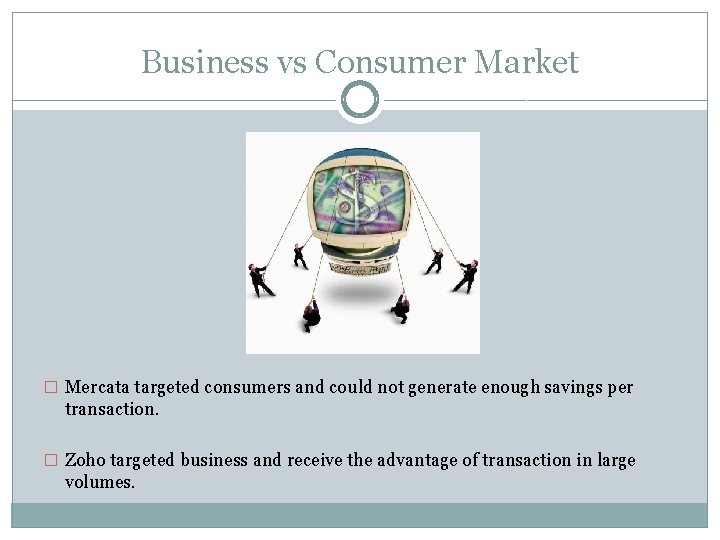 Business vs Consumer Market

□ Mercata targeted consumers and could not generate enough savings per transaction.

□ Zoho targeted business and receive the advantage of transaction in large volumes.